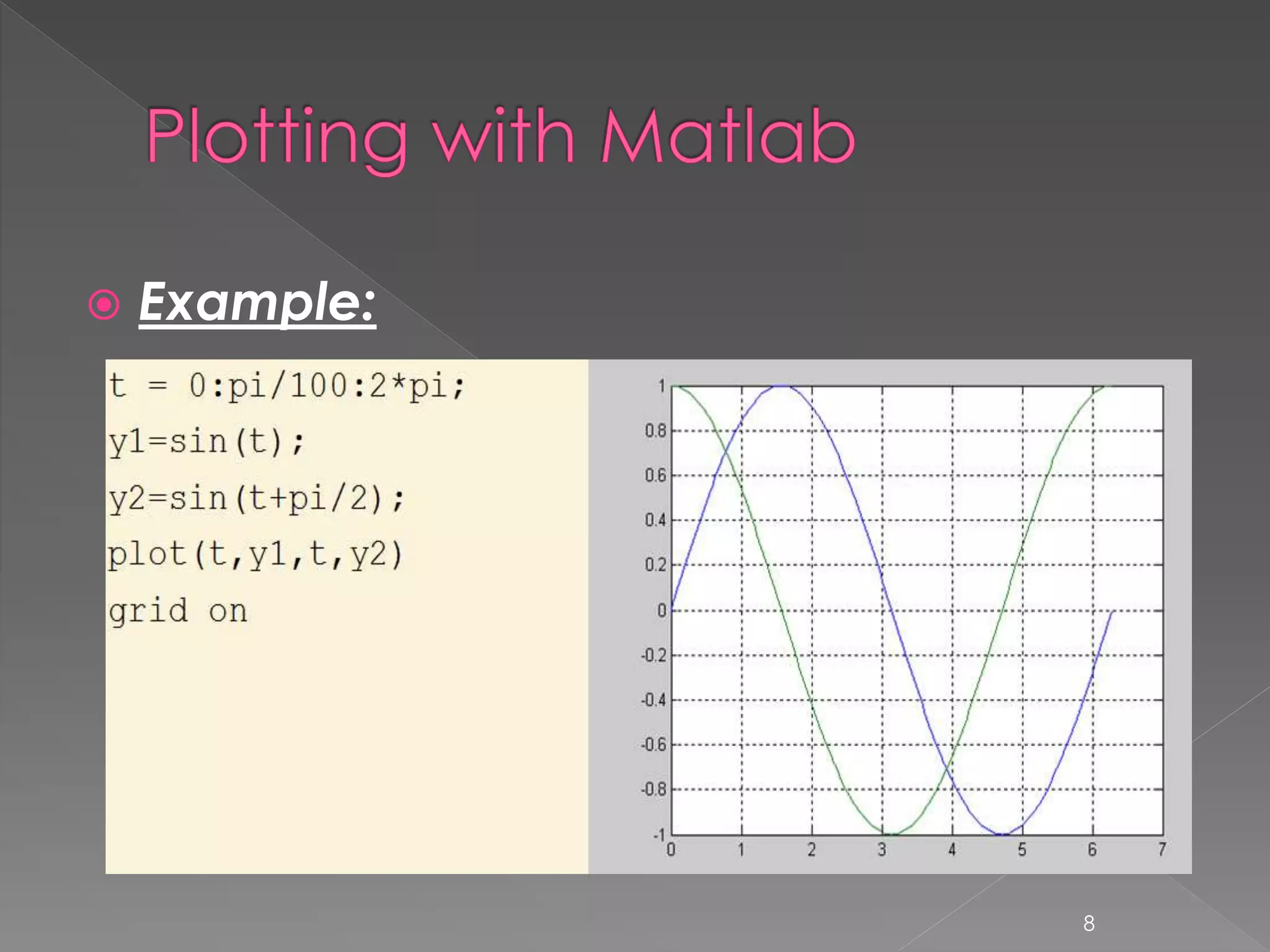 Plotting with Matlab

Example:

t = 0:pi/100:2*pi;
y1=sin(t);
y2=sin(t+pi/2);
plot(t,y1,t,y2)
grid on

1
0.8
0.6
0.4
0.2
0
-0.2
-0.4
-0.6
-0.8
-1
0 1 2 3 4 5 6 7

8